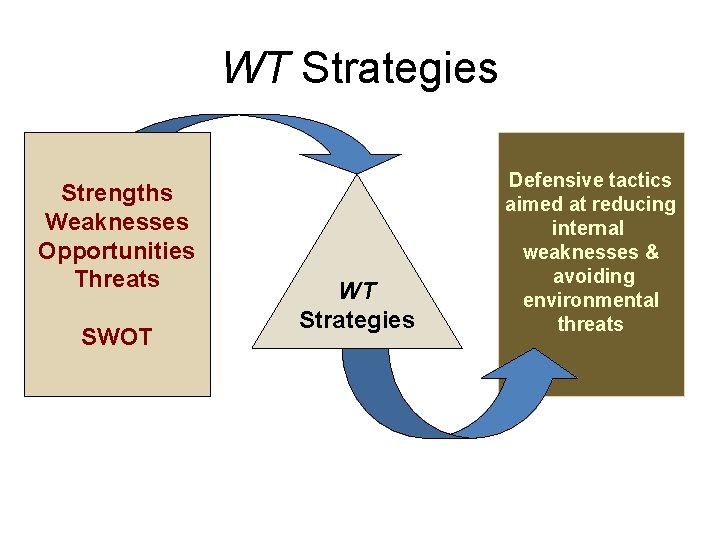 WT Strategies

Strengths
Weaknesses
Opportunities
Threats

SWOT

WT
Strategies

Defensive tactics aimed at reducing internal weaknesses & avoiding environmental threats